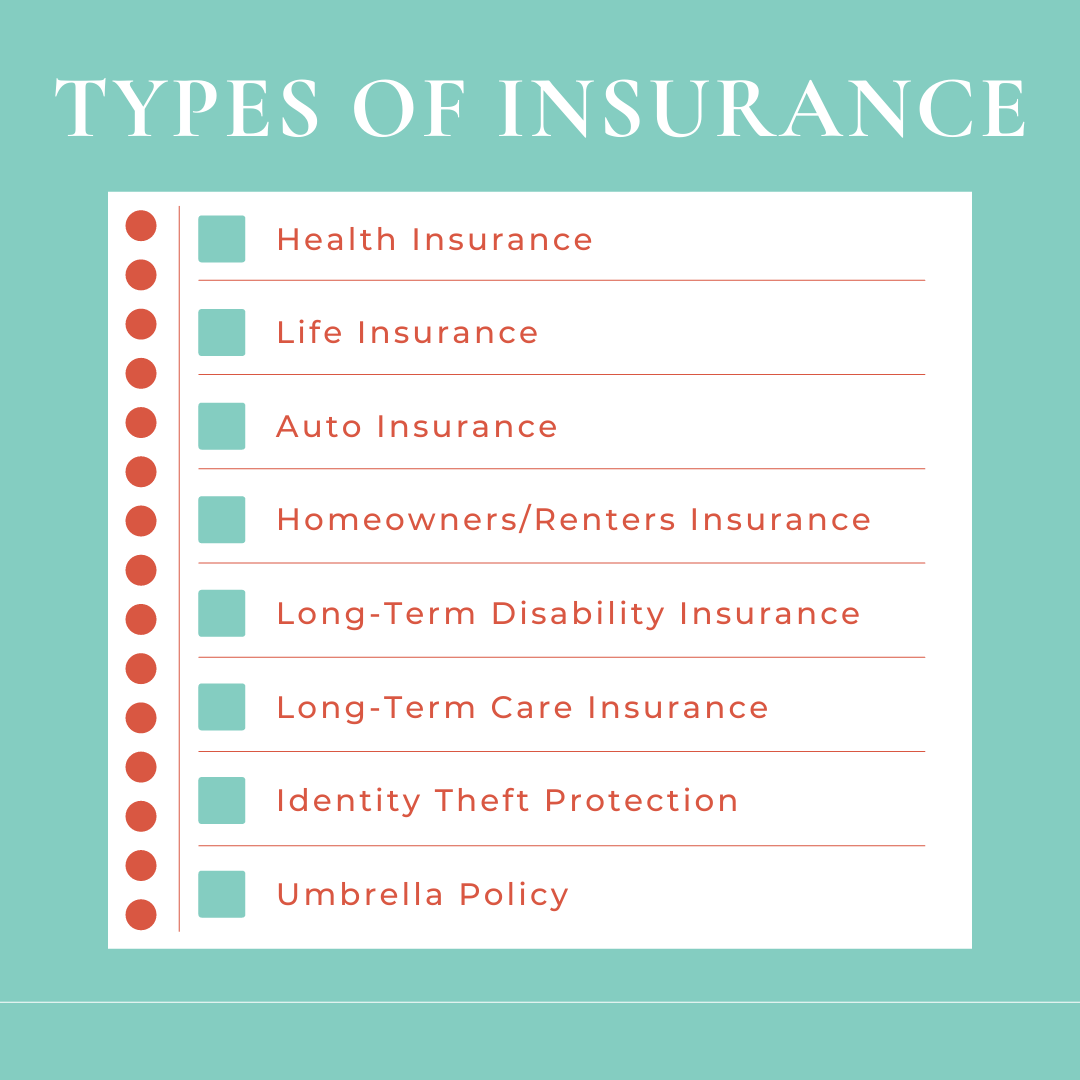 TYPES OF INSURANCE

Health Insurance

Life Insurance

Auto Insurance

Homeowners/Renters Insurance

Long-Term Disability Insurance

Long-Term Care Insurance

Identity Theft Protection

Umbrella Policy